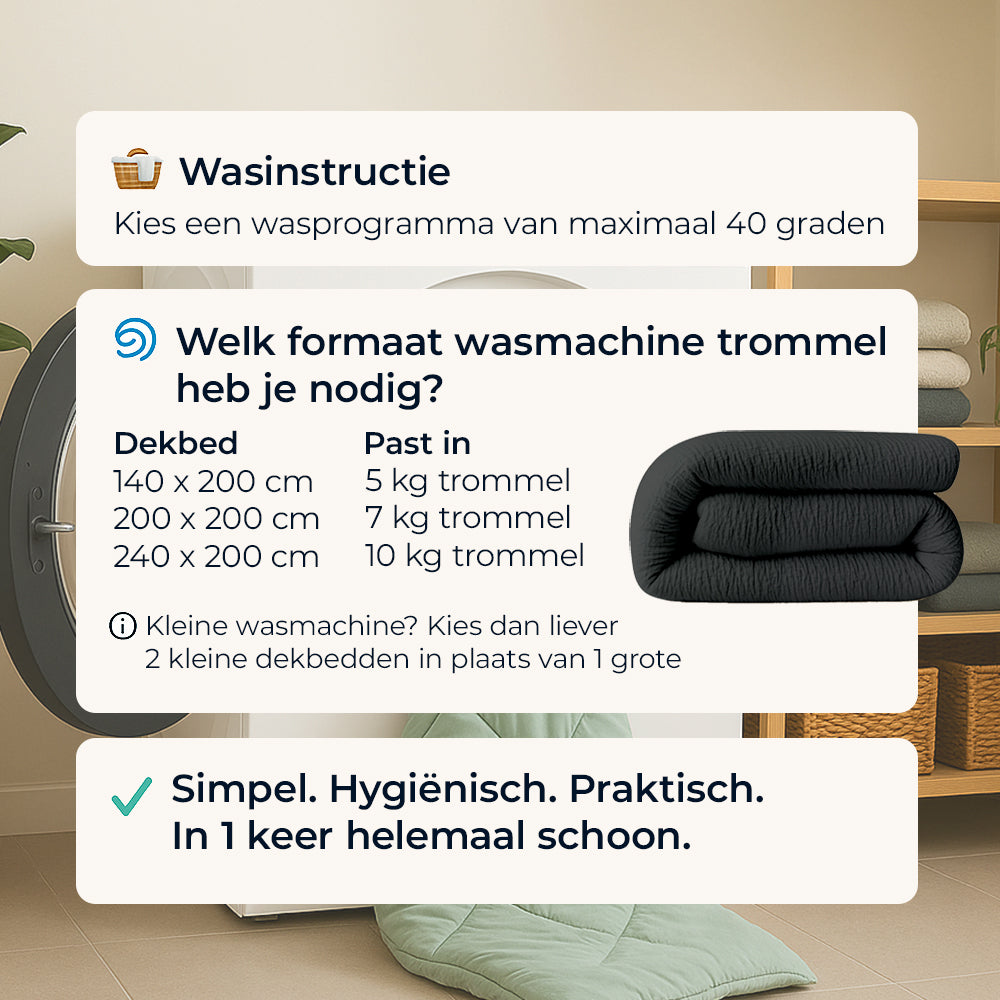 Wasinstructie
Kies een wasprogramma van maximaal 40 graden

Welk formaat wasmachine trommel heb je nodig?

| Dekbed | Past in |
|---|---|
| 140 x 200 cm | 5 kg trommel |
| 200 x 200 cm | 7 kg trommel |
| 240 x 200 cm | 10 kg trommel |

Kleine wasmachine? Kies dan liever 2 kleine dekbedden in plaats van 1 grote

Simpel. Hygiënisch. Praktisch.
In 1 keer helemaal schoon.